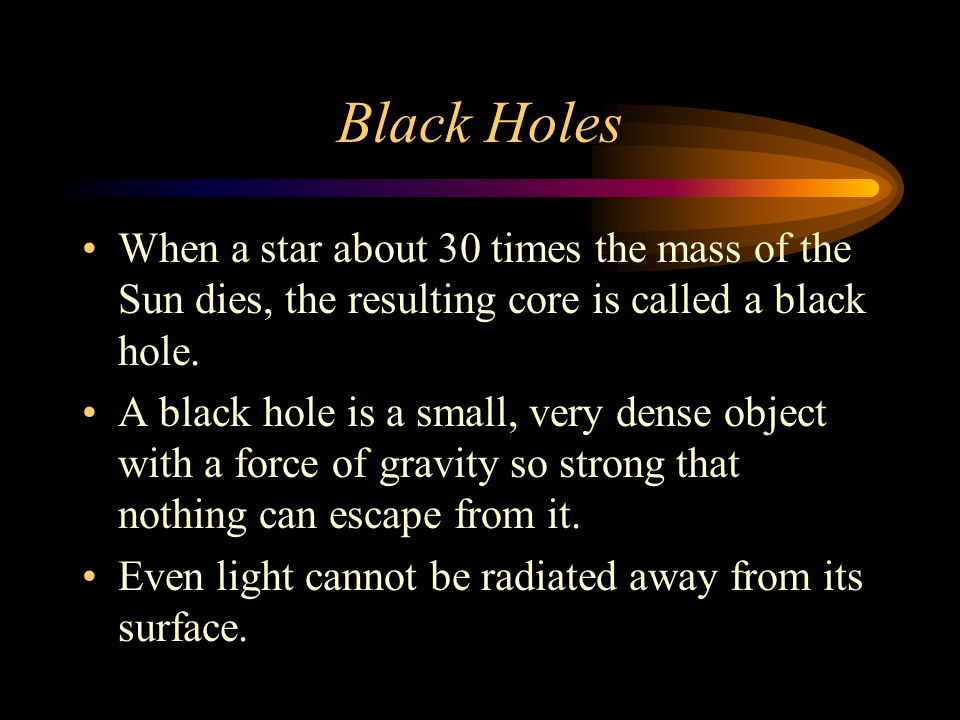 Black Holes

• When a star about 30 times the mass of the Sun dies, the resulting core is called a black hole.

• A black hole is a small, very dense object with a force of gravity so strong that nothing can escape from it.

• Even light cannot be radiated away from its surface.